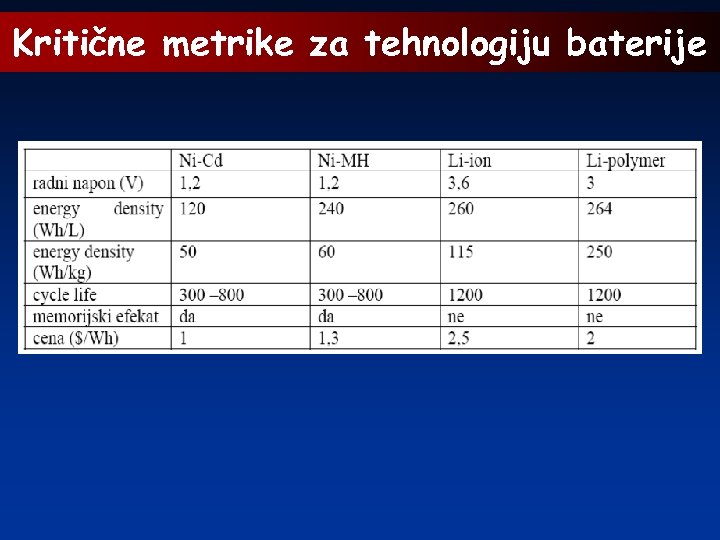 Kritične metrike za tehnologiju baterije

| | Ni-Cd | Ni-MH | Li-ion | Li-polymer |
|---|---|---|---|---|
| radni napon (V) | 1,2 | 1,2 | 3,6 | 3 |
| energy density (Wh/L) | 120 | 240 | 260 | 264 |
| energy density (Wh/kg) | 50 | 60 | 115 | 250 |
| cycle life | 300 –800 | 300 –800 | 1200 | 1200 |
| memorijski efekat | da | da | ne | ne |
| cena ($/Wh) | 1 | 1,3 | 2,5 | 2 |